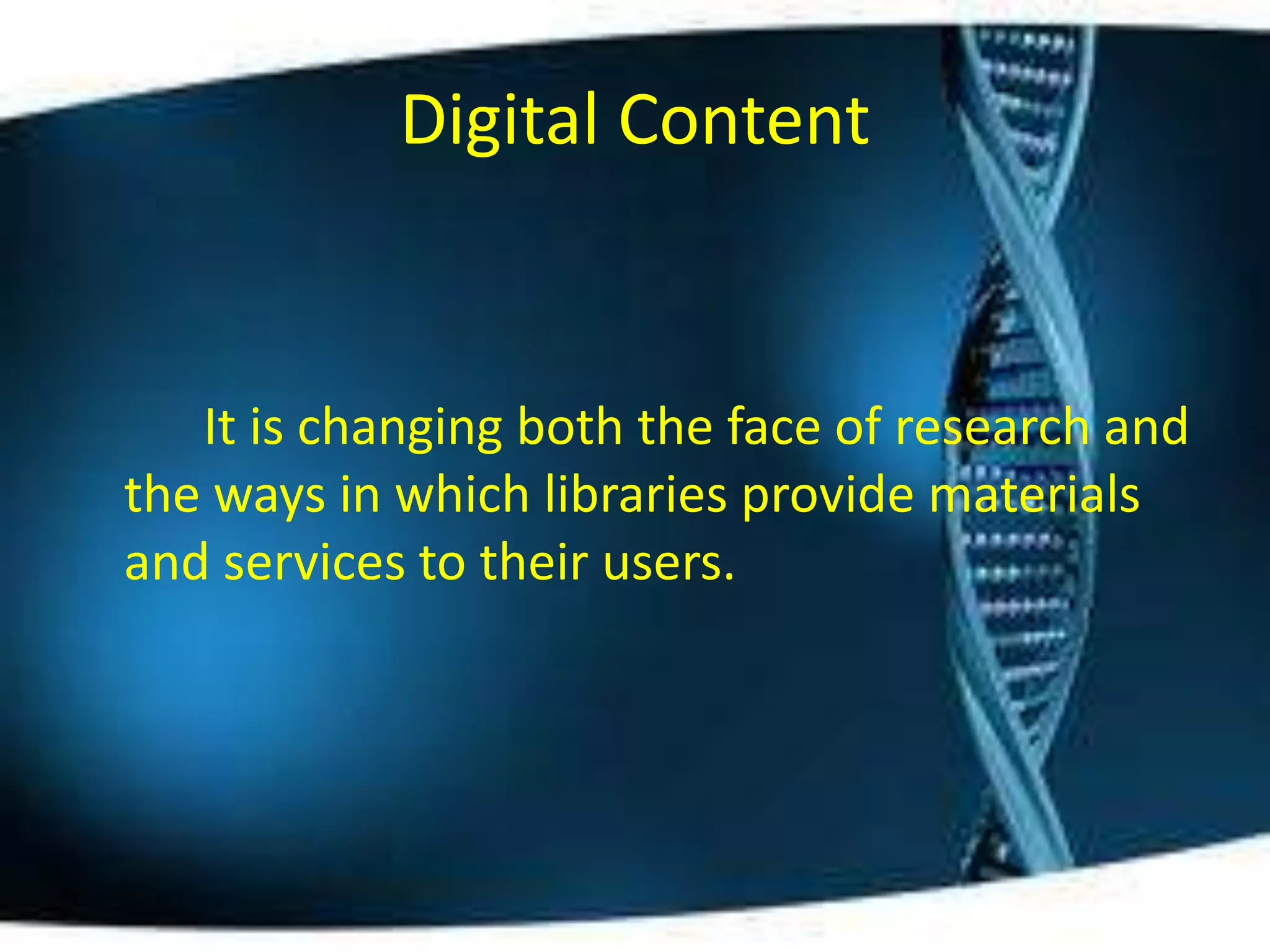 Digital Content

It is changing both the face of research and the ways in which libraries provide materials and services to their users.